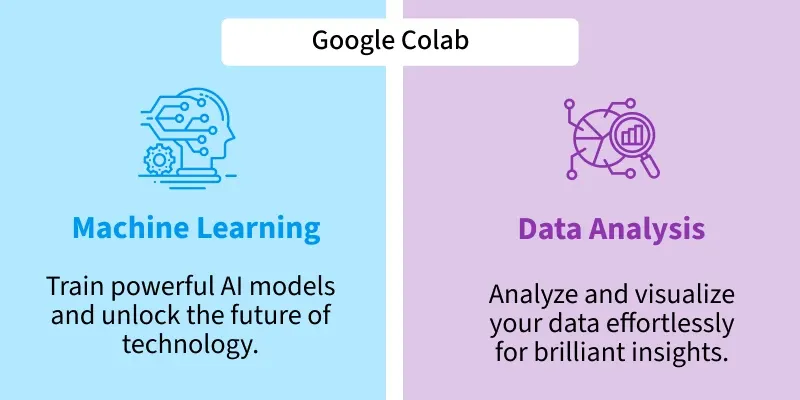 Google Colab

Machine Learning

Train powerful AI models and unlock the future of technology.

Data Analysis

Analyze and visualize your data effortlessly for brilliant insights.